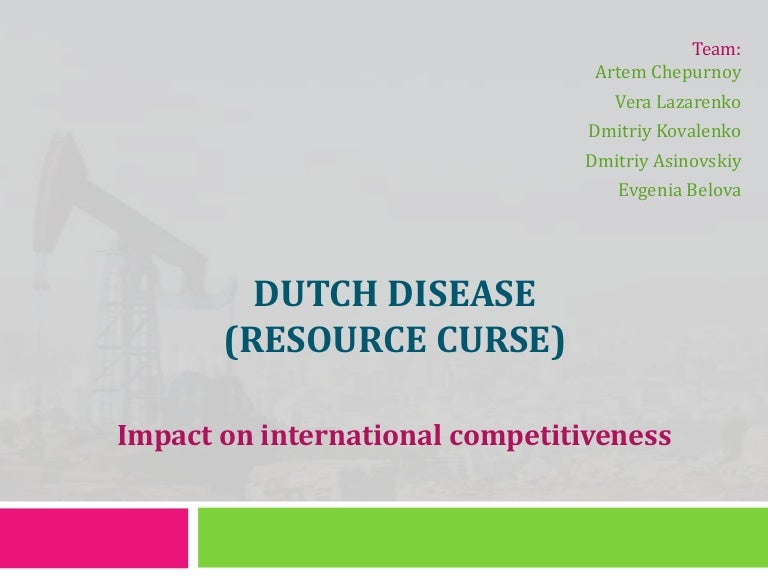 Team:
Artem Chepurnoy
Vera Lazarenko
Dmitriy Kovalenko
Dmitriy Asinovskiy
Evgenia Belova

DUTCH DISEASE
(RESOURCE CURSE)

Impact on international competitiveness